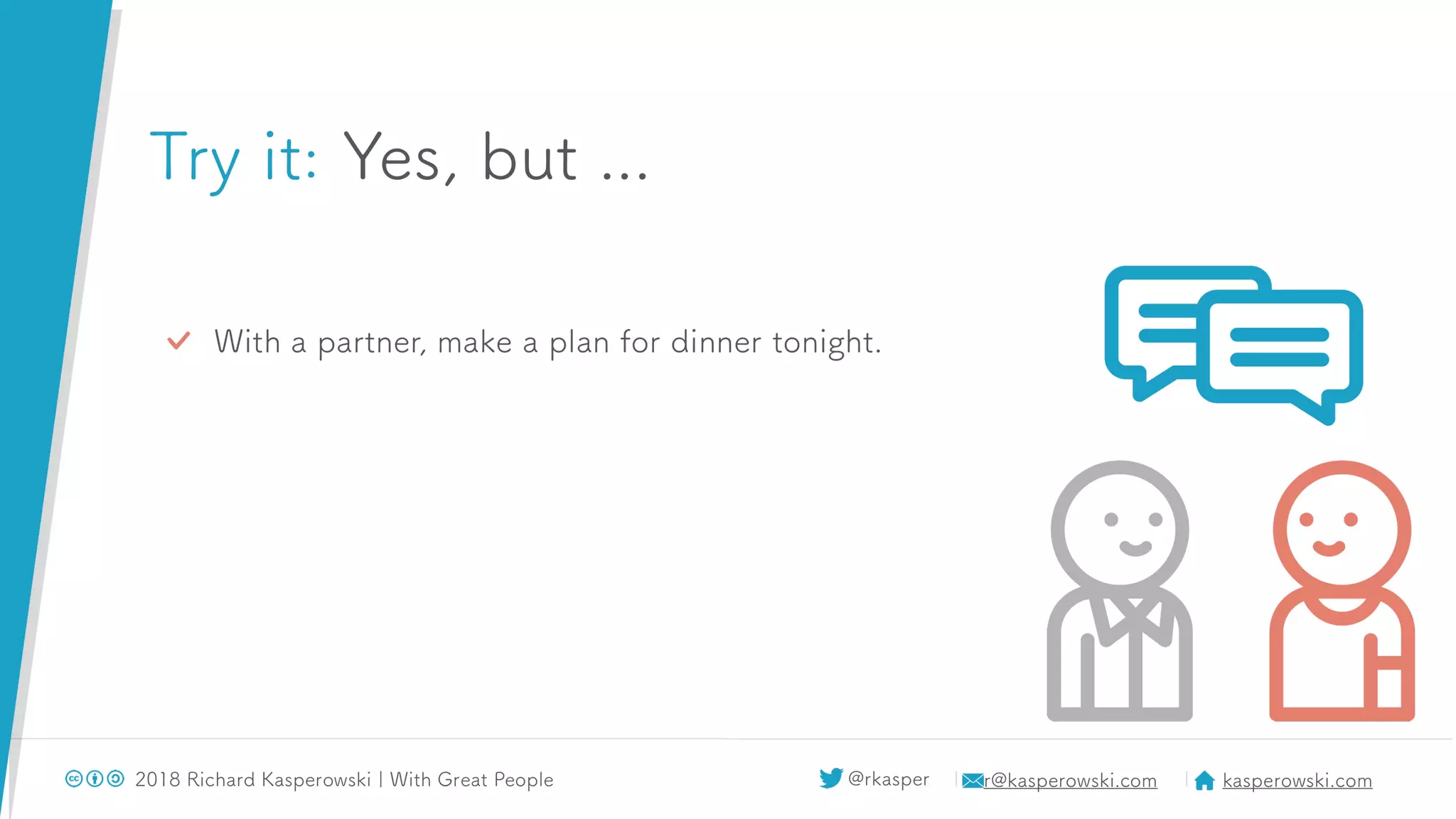 Try it: Yes, but ...

With a partner, make a plan for dinner tonight.

2018 Richard Kasperowski | With Great People

@rkasper | r@kasperowski.com | kasperowski.com